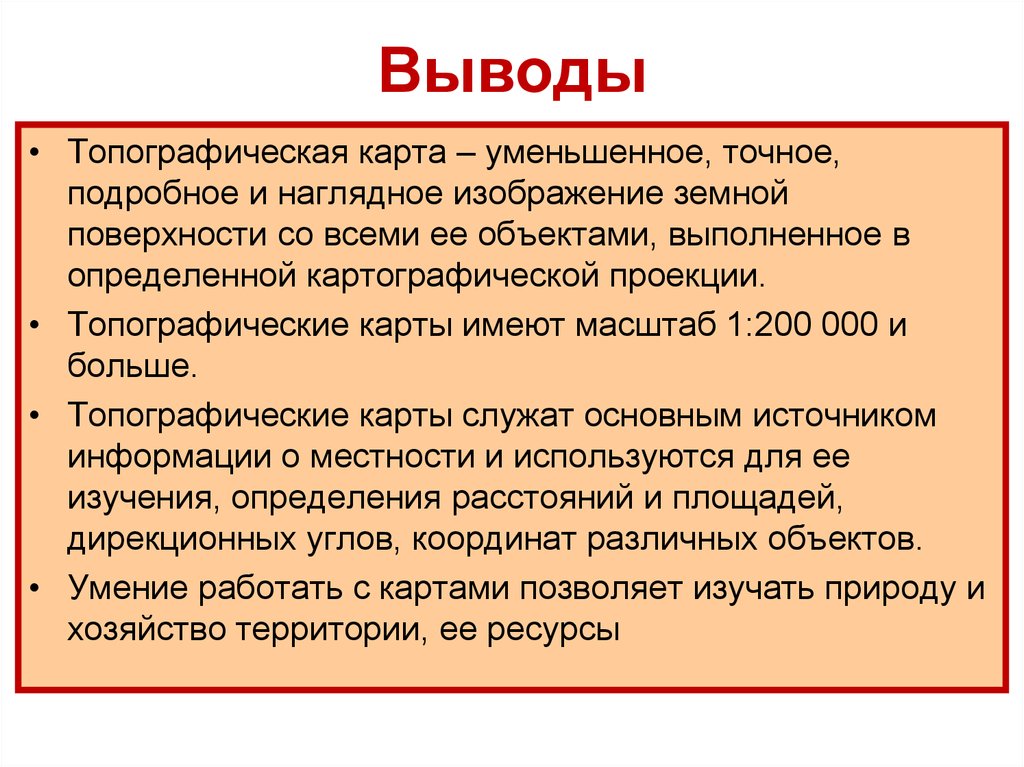 Выводы

• Топографическая карта – уменьшенное, точное, подробное и наглядное изображение земной поверхности со всеми ее объектами, выполненное в определенной картографической проекции.

• Топографические карты имеют масштаб 1:200 000 и больше.

• Топографические карты служат основным источником информации о местности и используются для ее изучения, определения расстояний и площадей, дирекционных углов, координат различных объектов.

• Умение работать с картами позволяет изучать природу и хозяйство территории, ее ресурсы